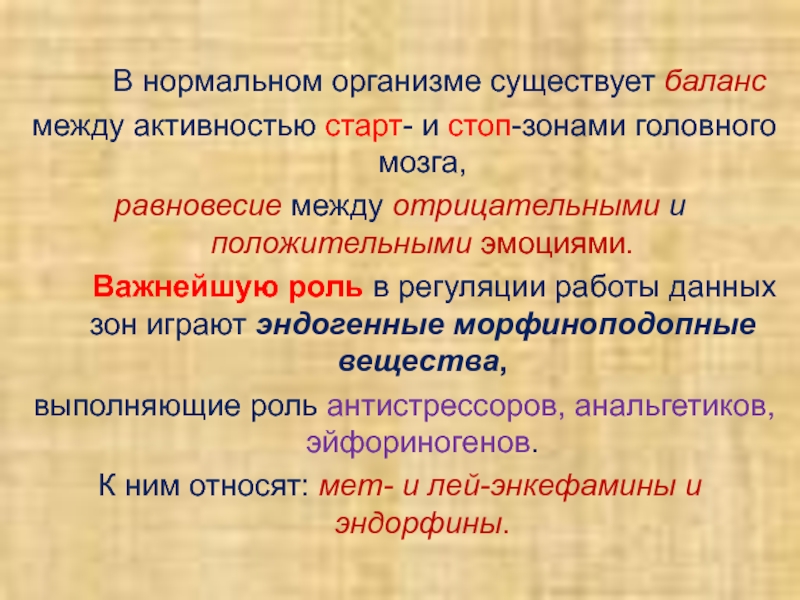 В нормальном организме существует баланс между активностью старт- и стоп-зонами головного мозга,

равновесие между отрицательными и положительными эмоциями.

Важнейшую роль в регуляции работы данных зон играют эндогенные морфиноподопные вещества,

выполняющие роль антистрессоров, анальгетиков, эйфориногенов.

К ним относят: мет- и лей-энкефамины и эндорфины.